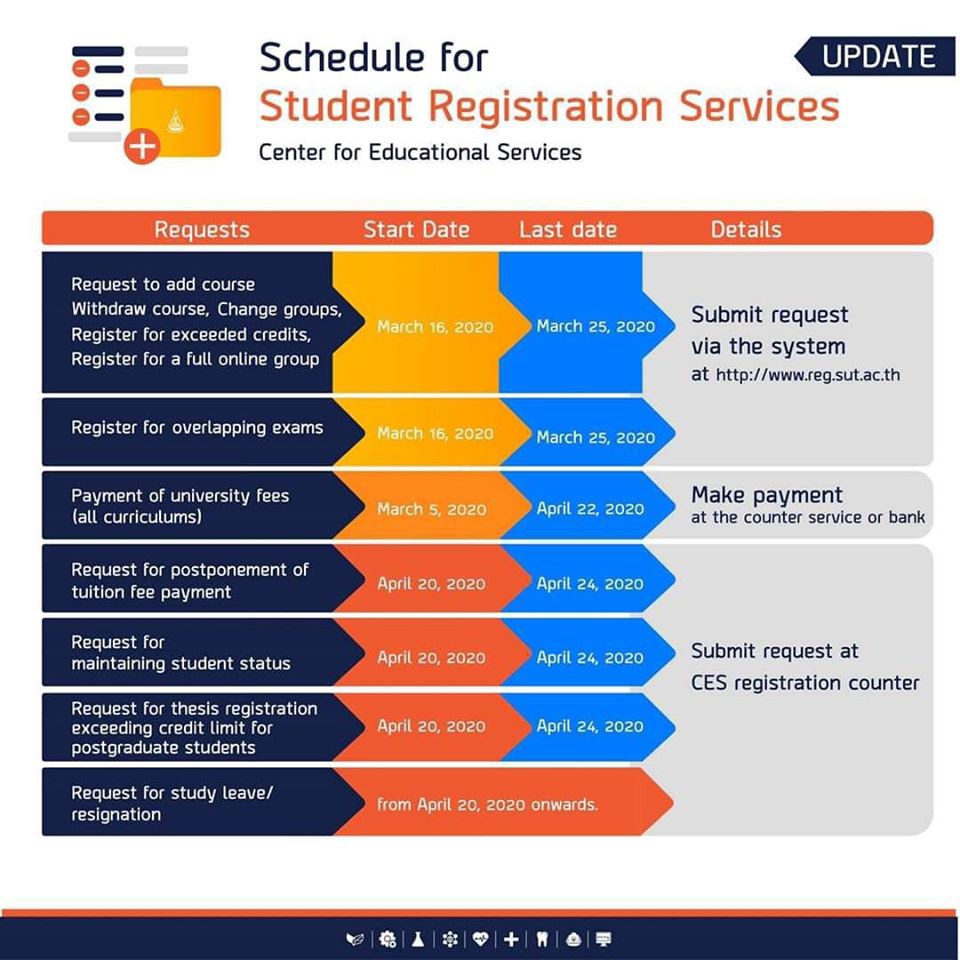 Schedule for
Student Registration Services
Center for Educational Services

UPDATE

| Requests | Start Date | Last date | Details |
|---|---|---|---|
| Request to add course Withdraw course, Change groups, Register for exceeded credits, Register for a full online group | March 16, 2020 | March 25, 2020 | Submit request via the system at http://www.reg.sut.ac.th |
| Register for overlapping exams | March 16, 2020 | March 25, 2020 | |
| Payment of university fees (all curriculums) | March 5, 2020 | April 22, 2020 | Make payment at the counter service or bank |
| Request for postponement of tuition fee payment | April 20, 2020 | April 24, 2020 | Submit request at CES registration counter |
| Request for maintaining student status | April 20, 2020 | April 24, 2020 | |
| Request for thesis registration exceeding credit limit for postgraduate students | April 20, 2020 | April 24, 2020 | |
| Request for study leave/ resignation | from April 20, 2020 onwards. | | |